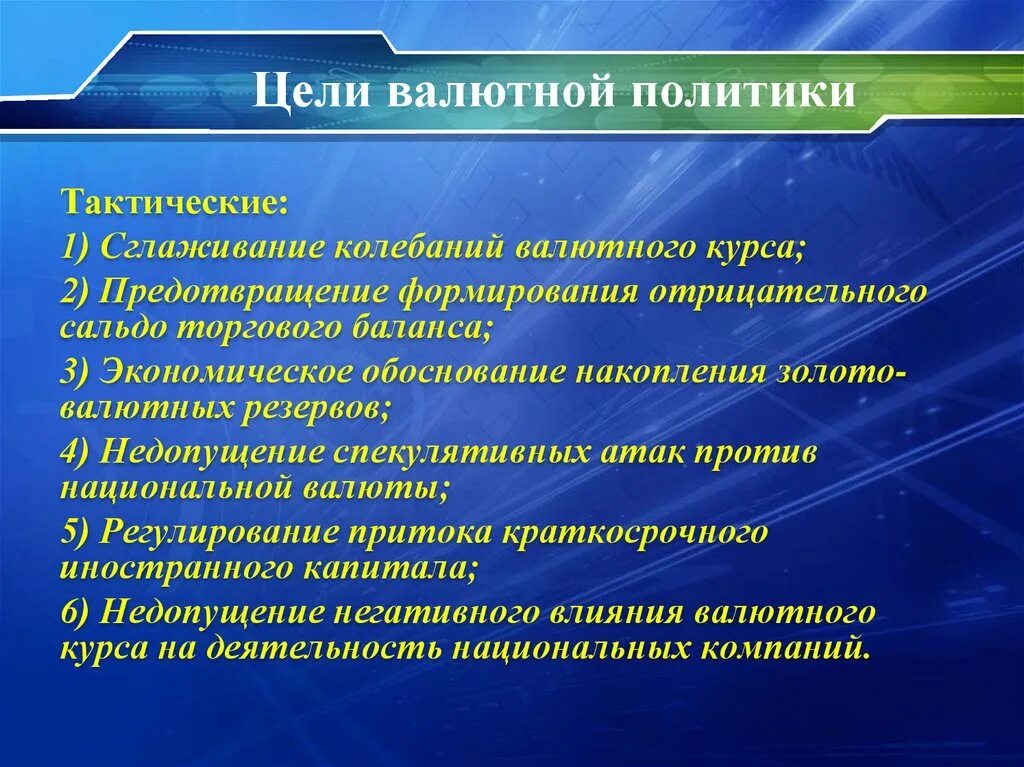 Цели валютной политики

Тактические:

1) Сглаживание колебаний валютного курса;

2) Предотвращение формирования отрицательного сальдо торгового баланса;

3) Экономическое обоснование накопления золото-валютных резервов;

4) Недопущение спекулятивных атак против национальной валюты;

5) Регулирование притока краткосрочного иностранного капитала;

6) Недопущение негативного влияния валютного курса на деятельность национальных компаний.